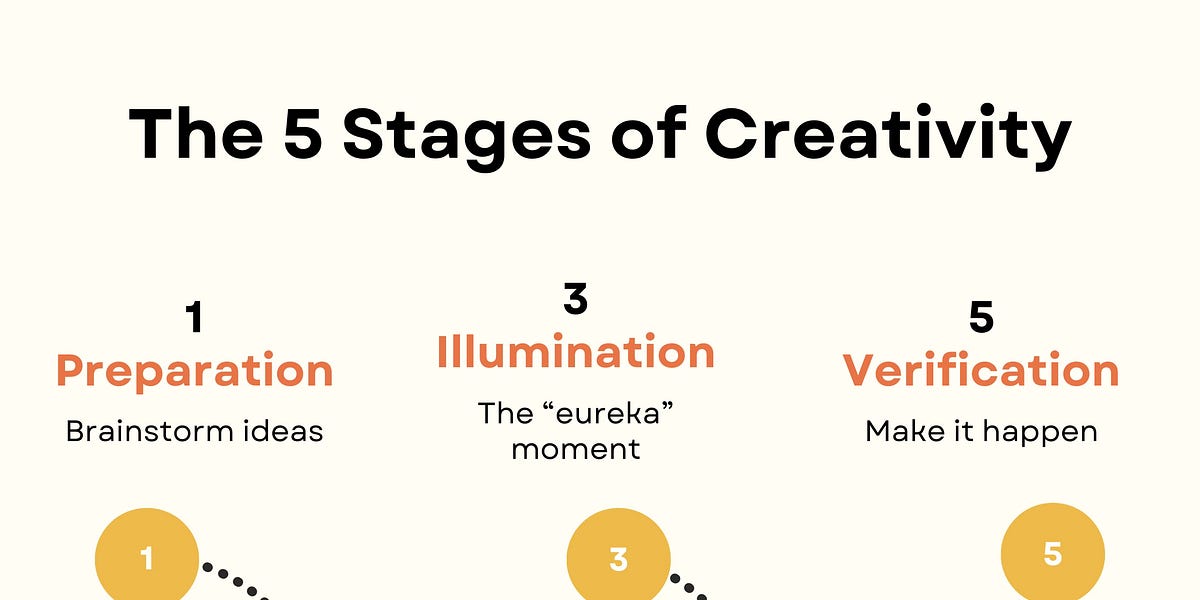 The 5 Stages of Creativity

1
Preparation
Brainstorm ideas

3
Illumination
The “eureka” moment

5
Verification
Make it happen

1

3

5